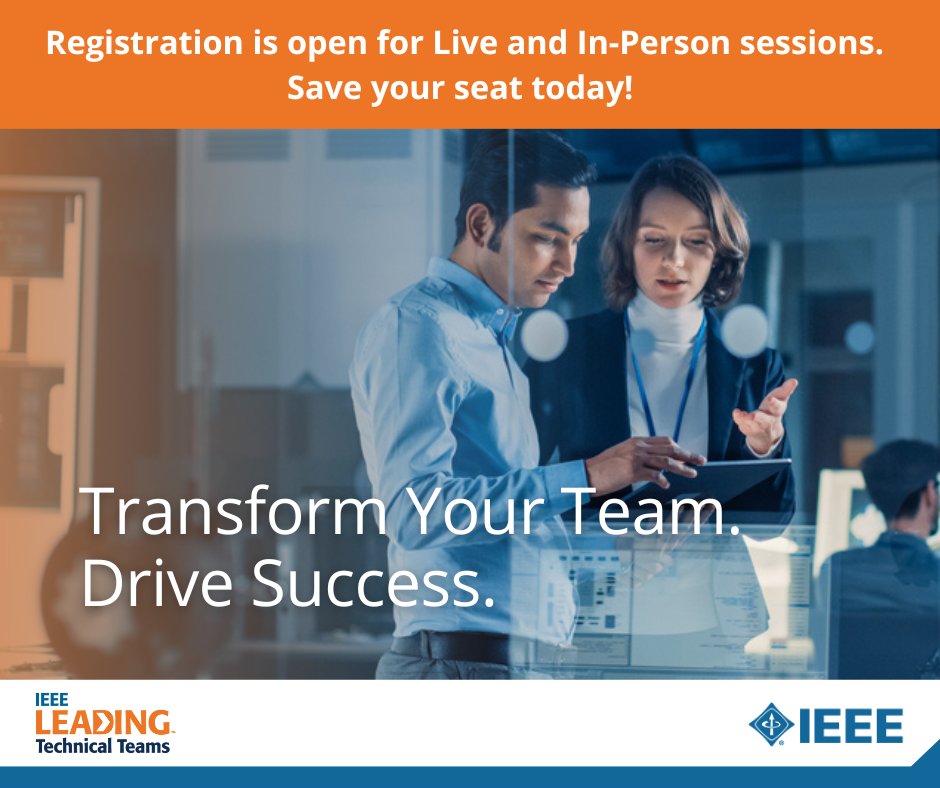 Registration is open for Live and In-Person sessions.
Save your seat today!

Transform Your Team.
Drive Success.

IEEE
LEADING
Technical Teams

IEEE